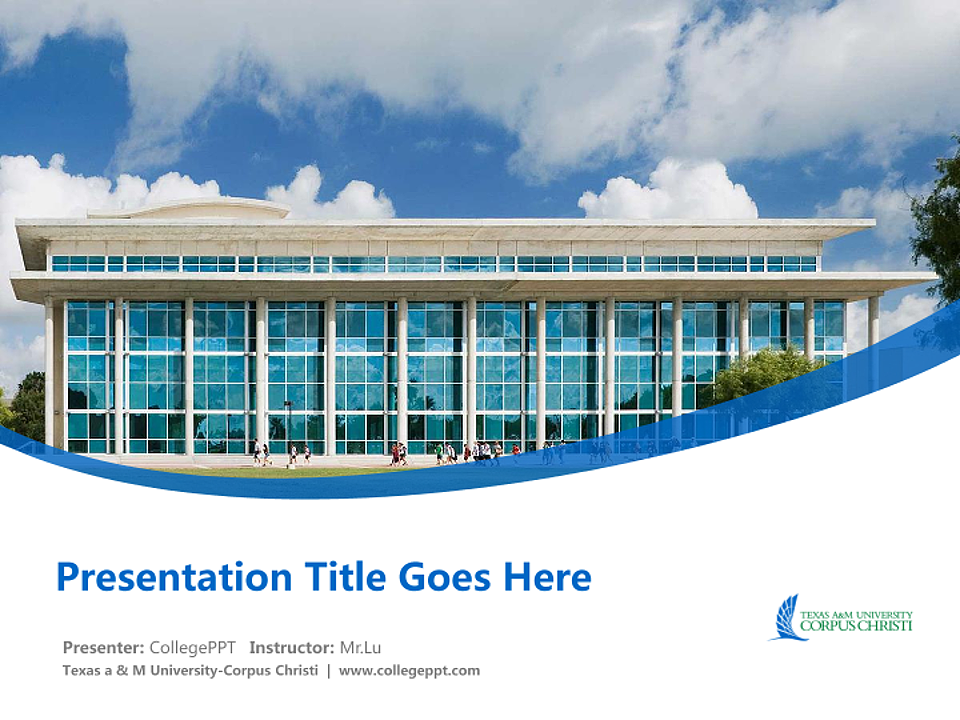 Presentation Title Goes Here

TEXAS A&M UNIVERSITY
CORPUS CHRISTI

Presenter: CollegePPT Instructor: Mr.Lu
Texas a & M University-Corpus Christi | www.collegeppt.com